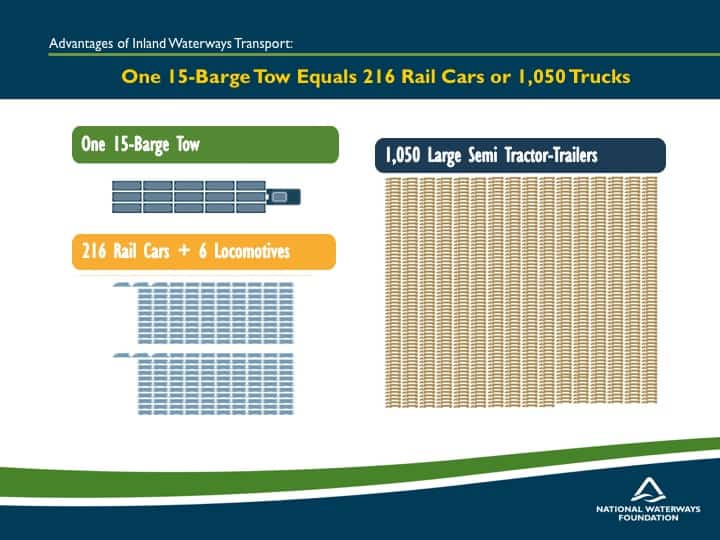 Advantages of Inland Waterways Transport:

One 15-Barge Tow Equals 216 Rail Cars or 1,050 Trucks

One 15-Barge Tow

216 Rail Cars + 6 Locomotives

1,050 Large Semi Tractor-Trailers

NATIONAL WATERWAYS FOUNDATION